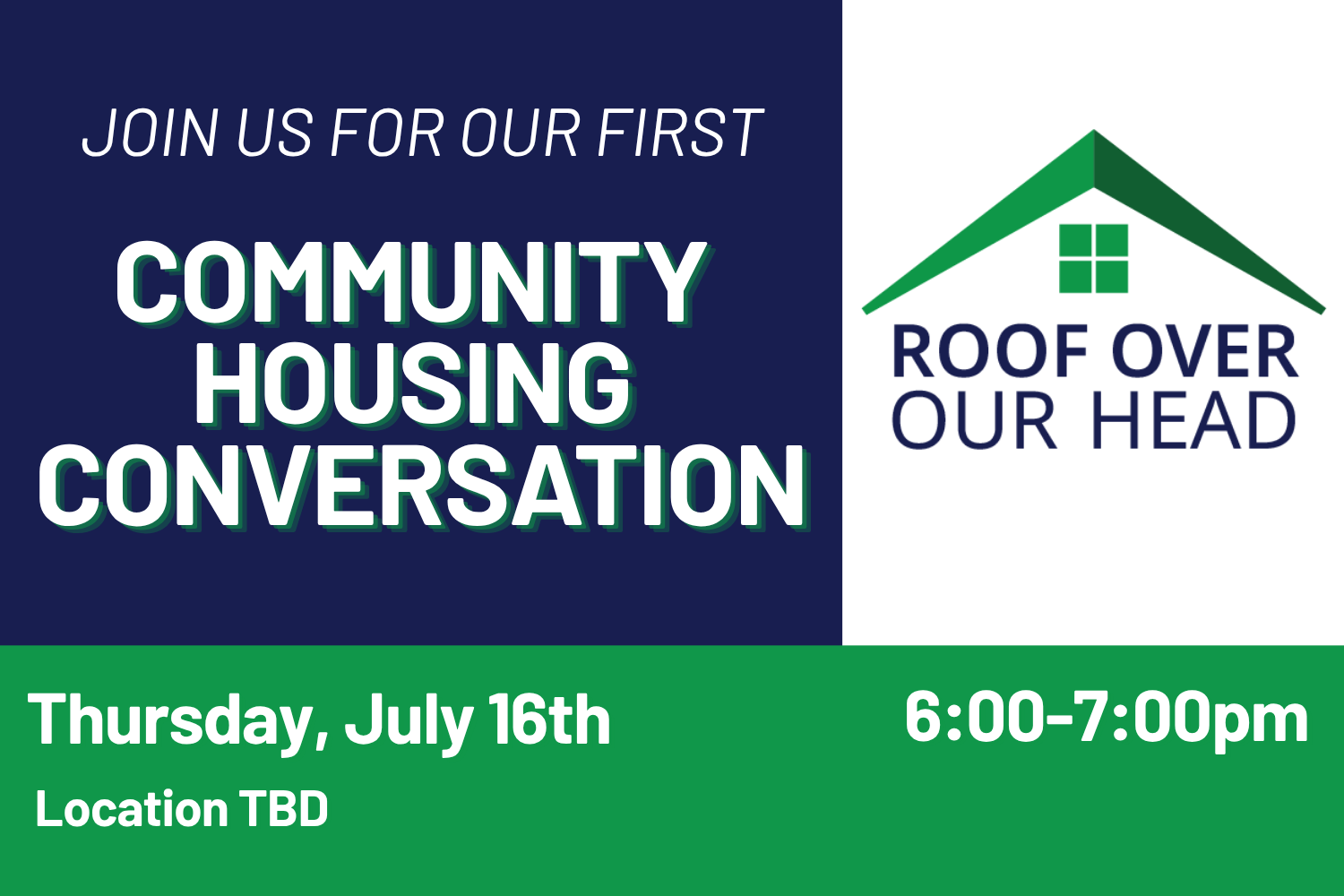 JOIN US FOR OUR FIRST

COMMUNITY HOUSING CONVERSATION

ROOF OVER OUR HEAD

Thursday, July 16th

6:00-7:00pm

Location TBD